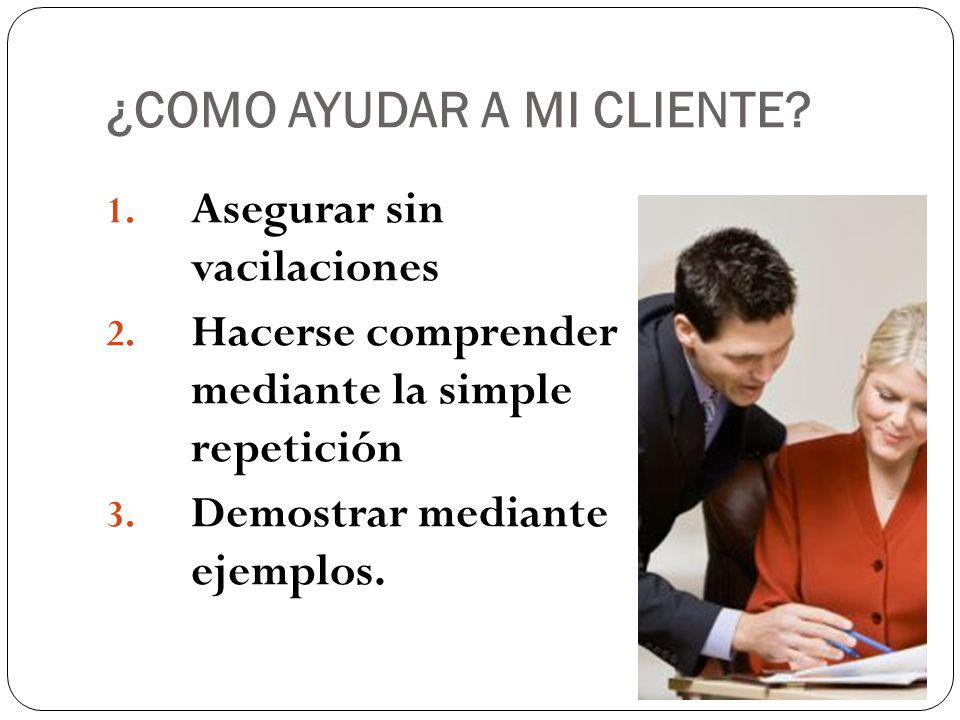 ¿COMO AYUDAR A MI CLIENTE?

1. Asegurar sin vacilaciones
2. Hacerse comprender mediante la simple repetición
3. Demostrar mediante ejemplos.